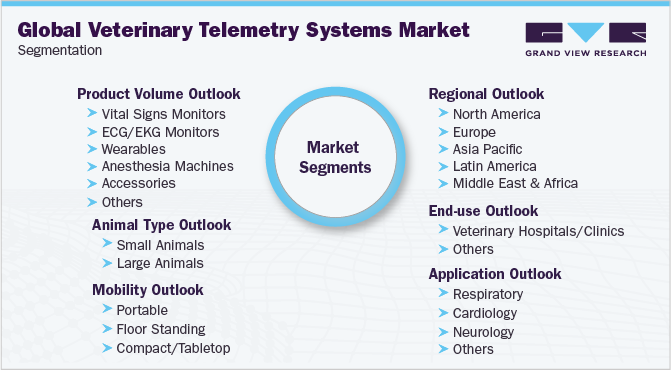 Global Veterinary Telemetry Systems Market
Segmentation

GRAND VIEW RESEARCH

Product Volume Outlook
Vital Signs Monitors
ECG/EKG Monitors
Wearables
Anesthesia Machines
Accessories
Others

Animal Type Outlook
Small Animals
Large Animals

Mobility Outlook
Portable
Floor Standing
Compact/Tabletop

Market Segments

Regional Outlook
North America
Europe
Asia Pacific
Latin America
Middle East & Africa

End-use Outlook
Veterinary Hospitals/Clinics
Others

Application Outlook
Respiratory
Cardiology
Neurology
Others